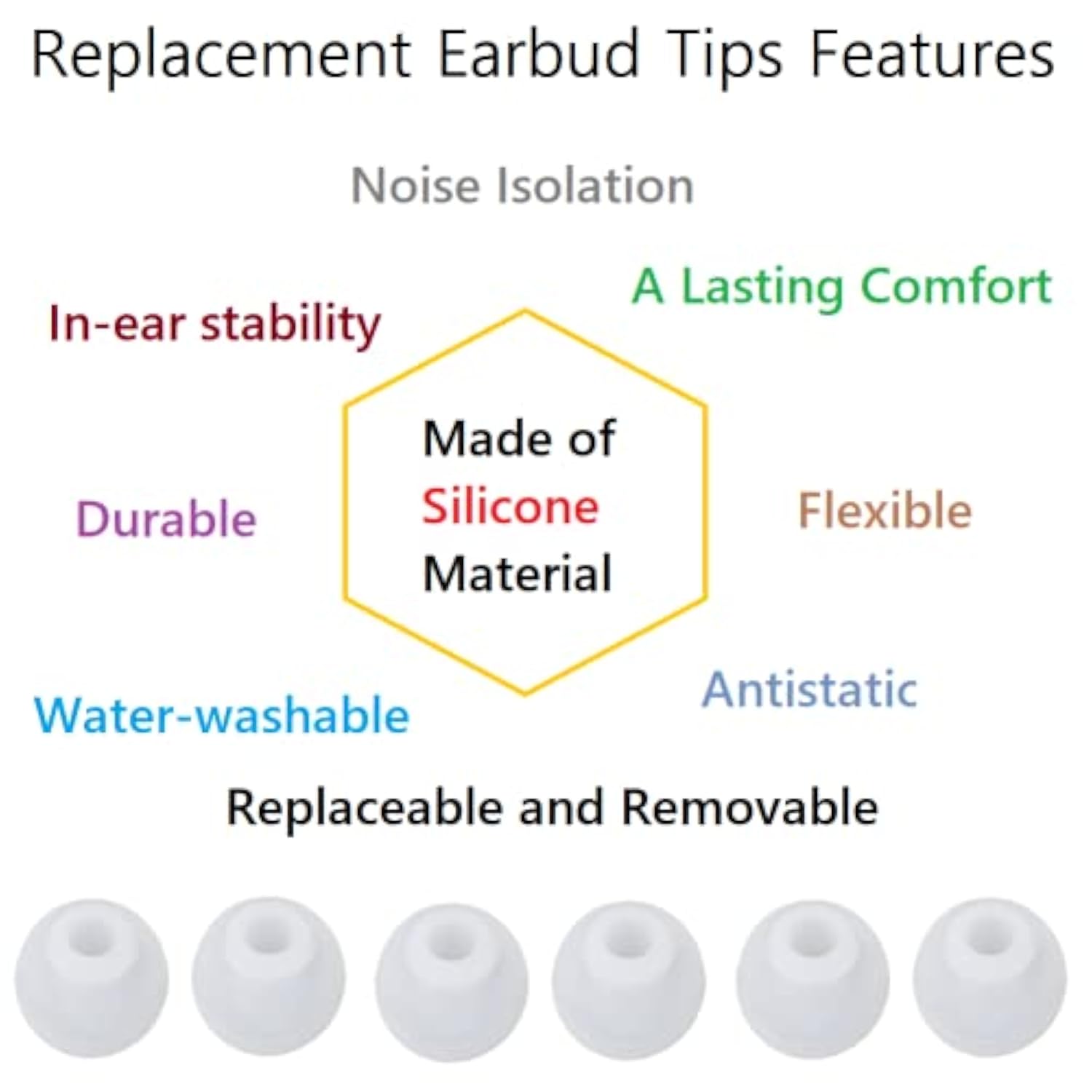 Replacement Earbud Tips Features

Noise Isolation

A Lasting Comfort

In-ear stability

Made of
Silicone
Material

Durable

Flexible

Antistatic

Water-washable

Replaceable and Removable